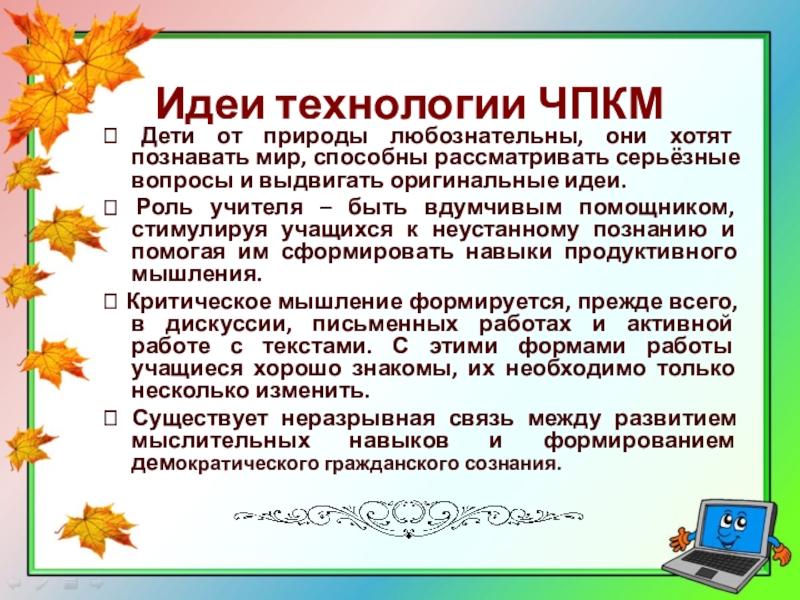 Идеи технологии ЧПКМ

 Дети от природы любознательны, они хотят познавать мир, способны рассматривать серьёзные вопросы и выдвигать оригинальные идеи.

 Роль учителя – быть вдумчивым помощником, стимулируя учащихся к неустанному познанию и помогая им сформировать навыки продуктивного мышления.

 Критическое мышление формируется, прежде всего, в дискуссии, письменных работах и активной работе с текстами. С этими формами работы учащиеся хорошо знакомы, их необходимо только несколько изменить.

 Существует неразрывная связь между развитием мыслительных навыков и формированием демократического гражданского сознания.